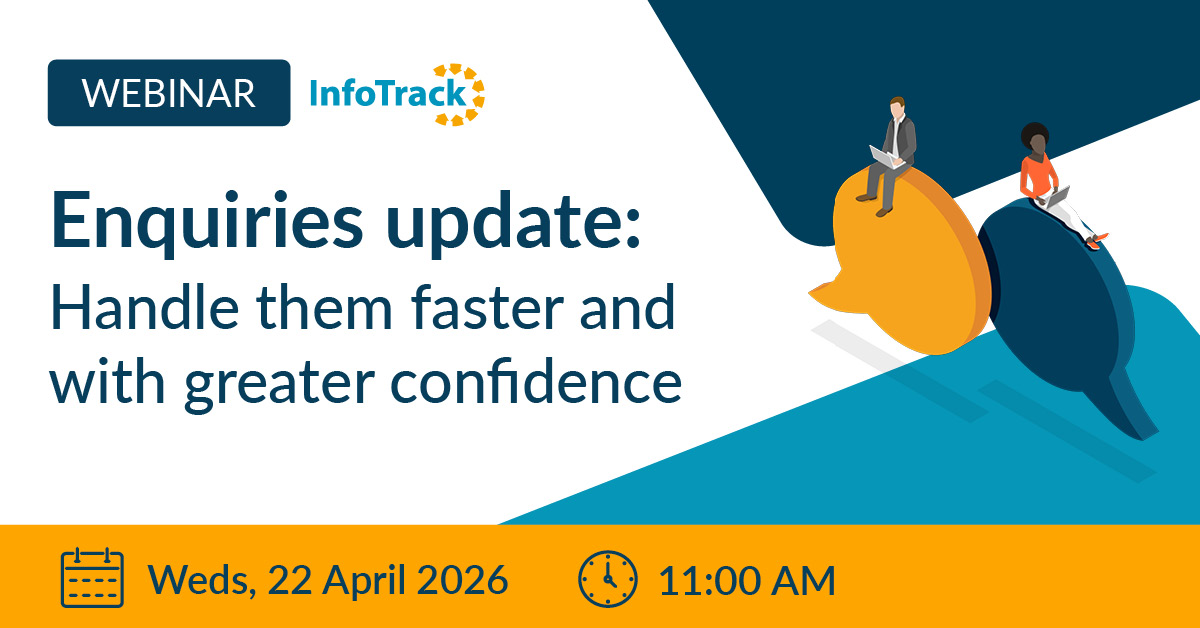 WEBINAR InfoTrack

Enquiries update:
Handle them faster and with greater confidence

Weds, 22 April 2026 11:00 AM